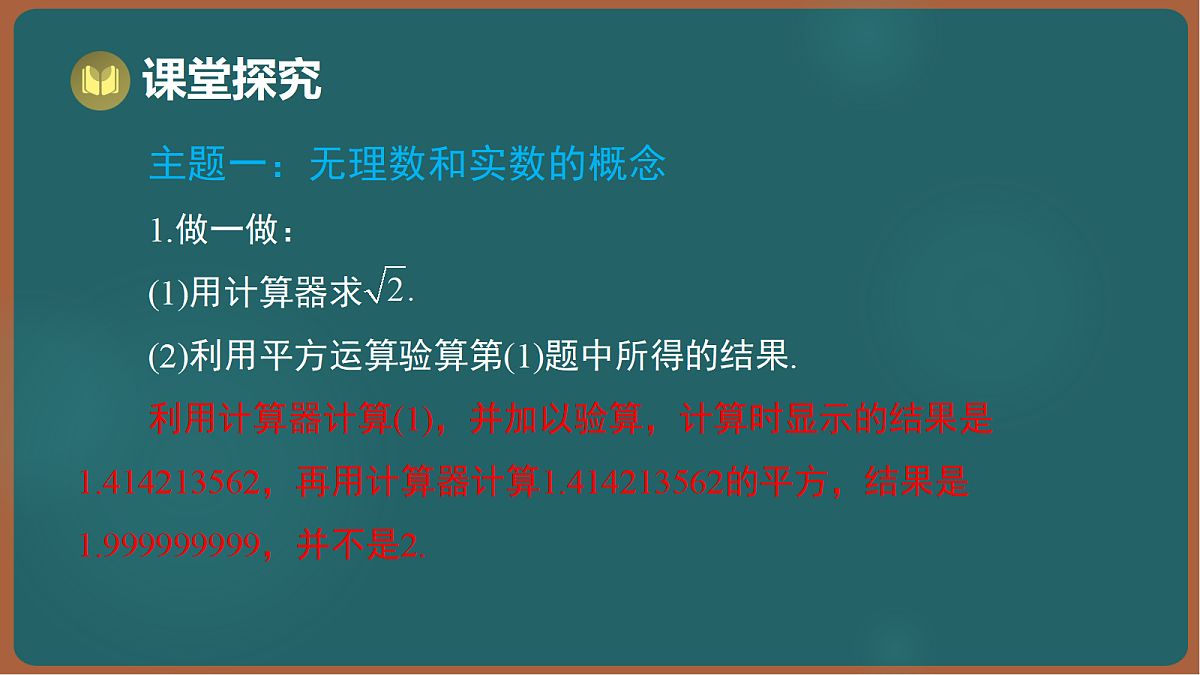 课堂探究

主题一：无理数和实数的概念

1.做一做：

(1)用计算器求$\sqrt{2}$.

(2)利用平方运算验算第(1)题中所得的结果.

利用计算器计算(1)，并加以验算，计算时显示的结果是1.414213562，再用计算器计算1.414213562的平方，结果是1.999999999，并不是2.